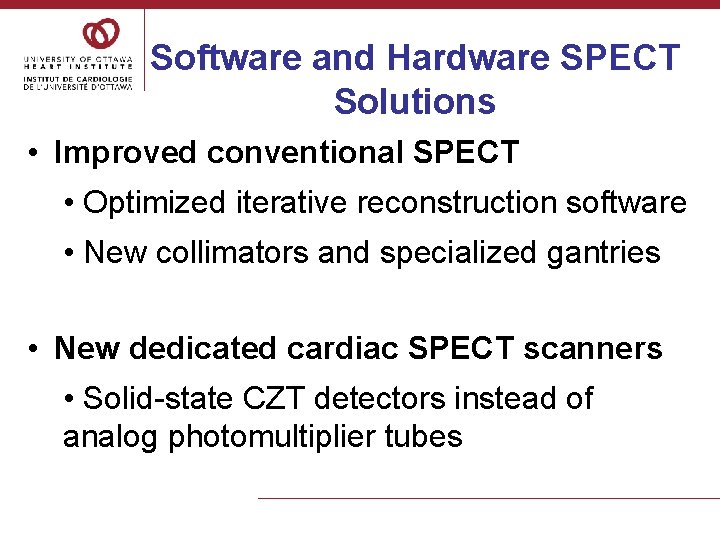 UNIVERSITY OF OTTAWA HEART INSTITUTE
INSTITUT DE CARDIOLOGIE DE L'UNIVERSITÉ D'OTTAWA

Software and Hardware SPECT Solutions

• Improved conventional SPECT

• Optimized iterative reconstruction software

• New collimators and specialized gantries

• New dedicated cardiac SPECT scanners

• Solid-state CZT detectors instead of analog photomultiplier tubes